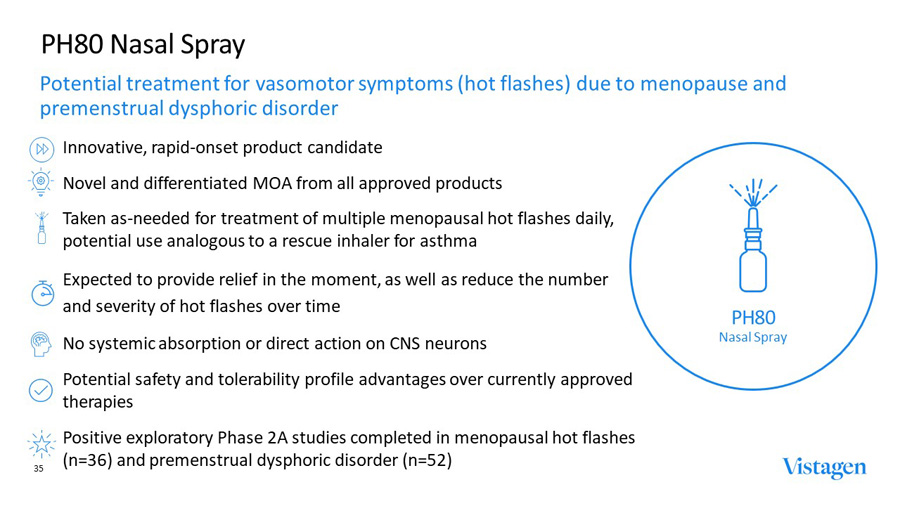 PH80 Nasal Spray

Potential treatment for vasomotor symptoms (hot flashes) due to menopause and premenstrual dysphoric disorder

Innovative, rapid-onset product candidate

Novel and differentiated MOA from all approved products

Taken as-needed for treatment of multiple menopausal hot flashes daily, potential use analogous to a rescue inhaler for asthma

Expected to provide relief in the moment, as well as reduce the number and severity of hot flashes over time

No systemic absorption or direct action on CNS neurons

Potential safety and tolerability profile advantages over currently approved therapies

Positive exploratory Phase 2A studies completed in menopausal hot flashes (n=36) and premenstrual dysphoric disorder (n=52)

PH80
Nasal Spray

35

Vistagen